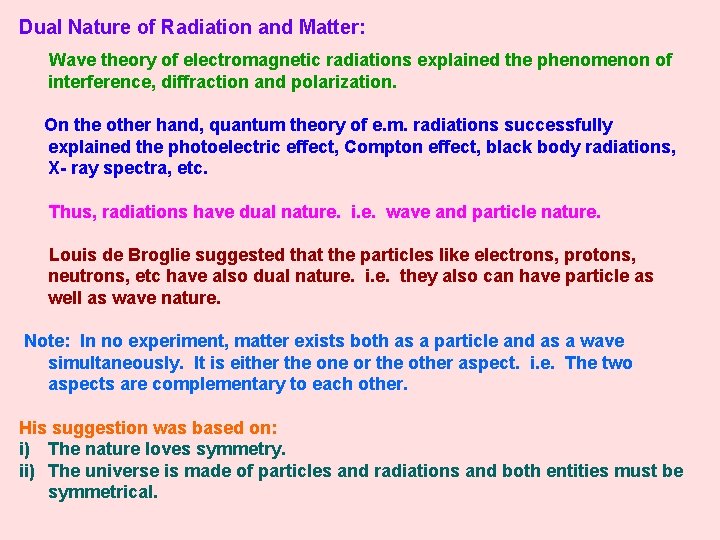 Dual Nature of Radiation and Matter:

Wave theory of electromagnetic radiations explained the phenomenon of interference, diffraction and polarization.

On the other hand, quantum theory of e.m. radiations successfully explained the photoelectric effect, Compton effect, black body radiations, X- ray spectra, etc.

Thus, radiations have dual nature. i.e. wave and particle nature.

Louis de Broglie suggested that the particles like electrons, protons, neutrons, etc have also dual nature. i.e. they also can have particle as well as wave nature.

Note: In no experiment, matter exists both as a particle and as a wave simultaneously. It is either the one or the other aspect. i.e. The two aspects are complementary to each other.

His suggestion was based on:
i) The nature loves symmetry.
ii) The universe is made of particles and radiations and both entities must be symmetrical.